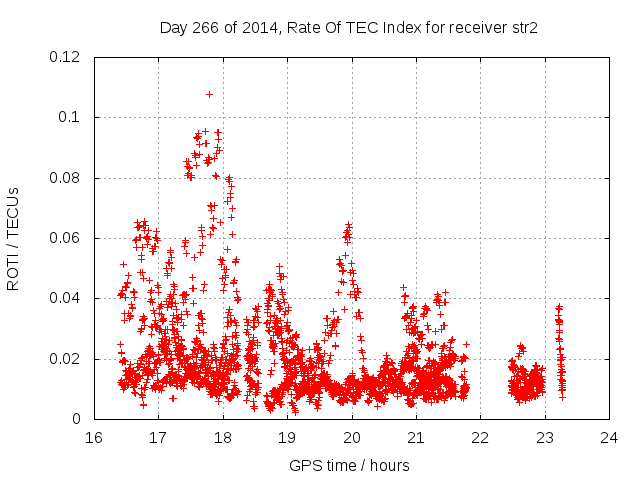 Day 266 of 2014, Rate Of TEC Index for receiver str2

ROTI / TECUs

0.12
0.1
0.08
0.06
0.04
0.02
0

16 17 18 19 20 21 22 23 24

GPS time / hours